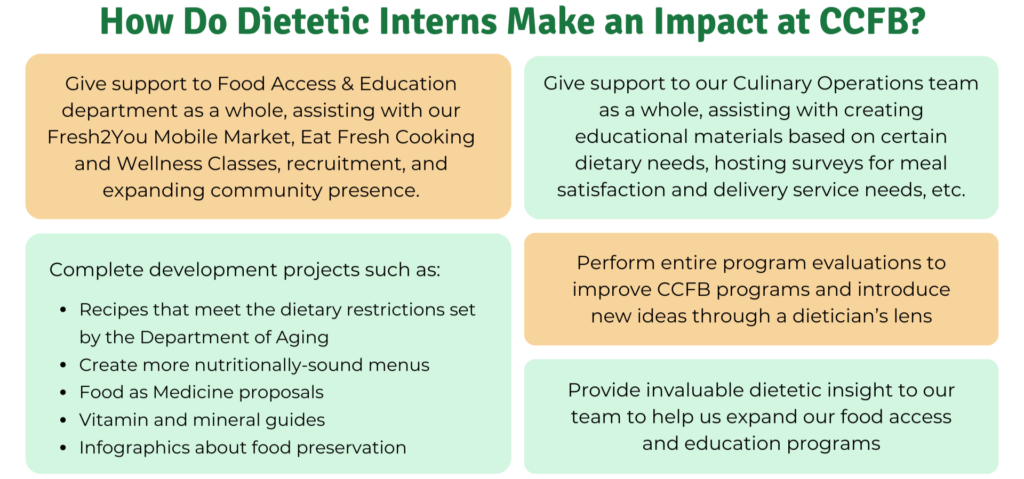 How Do Dietetic Interns Make an Impact at CCFB?

Give support to Food Access & Education department as a whole, assisting with our Fresh2You Mobile Market, Eat Fresh Cooking and Wellness Classes, recruitment, and expanding community presence.

Complete development projects such as:

- Recipes that meet the dietary restrictions set by the Department of Aging
- Create more nutritionally-sound menus
- Food as Medicine proposals
- Vitamin and mineral guides
- Infographics about food preservation

Give support to our Culinary Operations team as a whole, assisting with creating educational materials based on certain dietary needs, hosting surveys for meal satisfaction and delivery service needs, etc.

Perform entire program evaluations to improve CCFB programs and introduce new ideas through a dietician's lens

Provide invaluable dietetic insight to our team to help us expand our food access and education programs